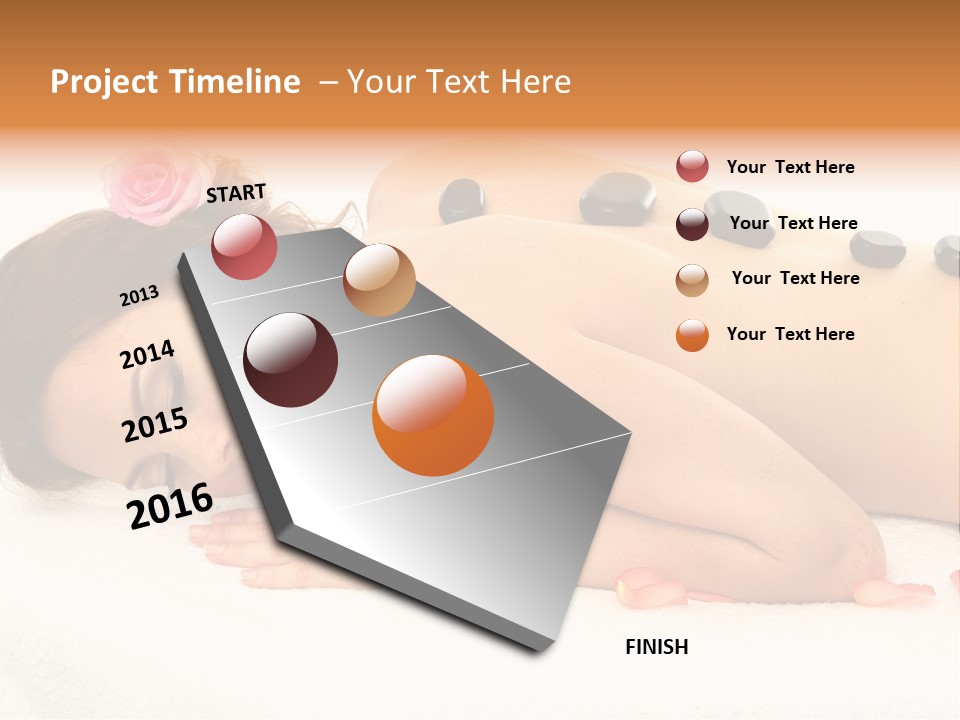 Project Timeline – Your Text Here

START

2013

2014

2015

2016

FINISH

Your Text Here

Your Text Here

Your Text Here

Your Text Here